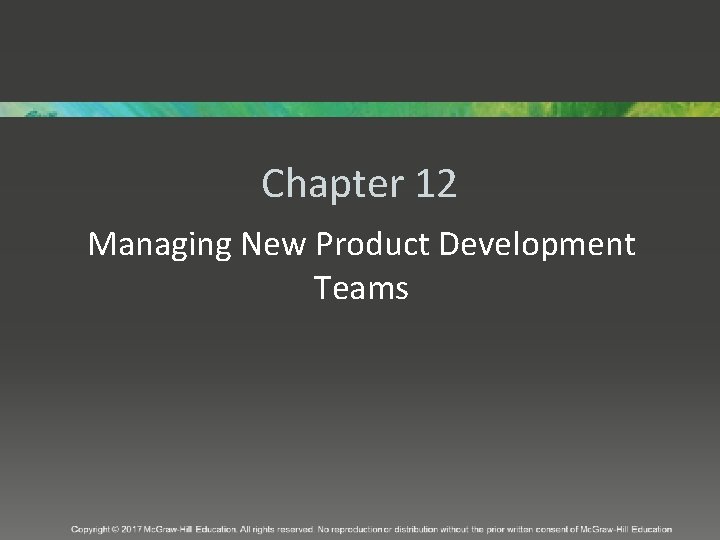 Chapter 12

Managing New Product Development Teams

Copyright © 2017 McGraw-Hill Education. All rights reserved. No reproduction or distribution without the prior written consent of McGraw-Hill Education